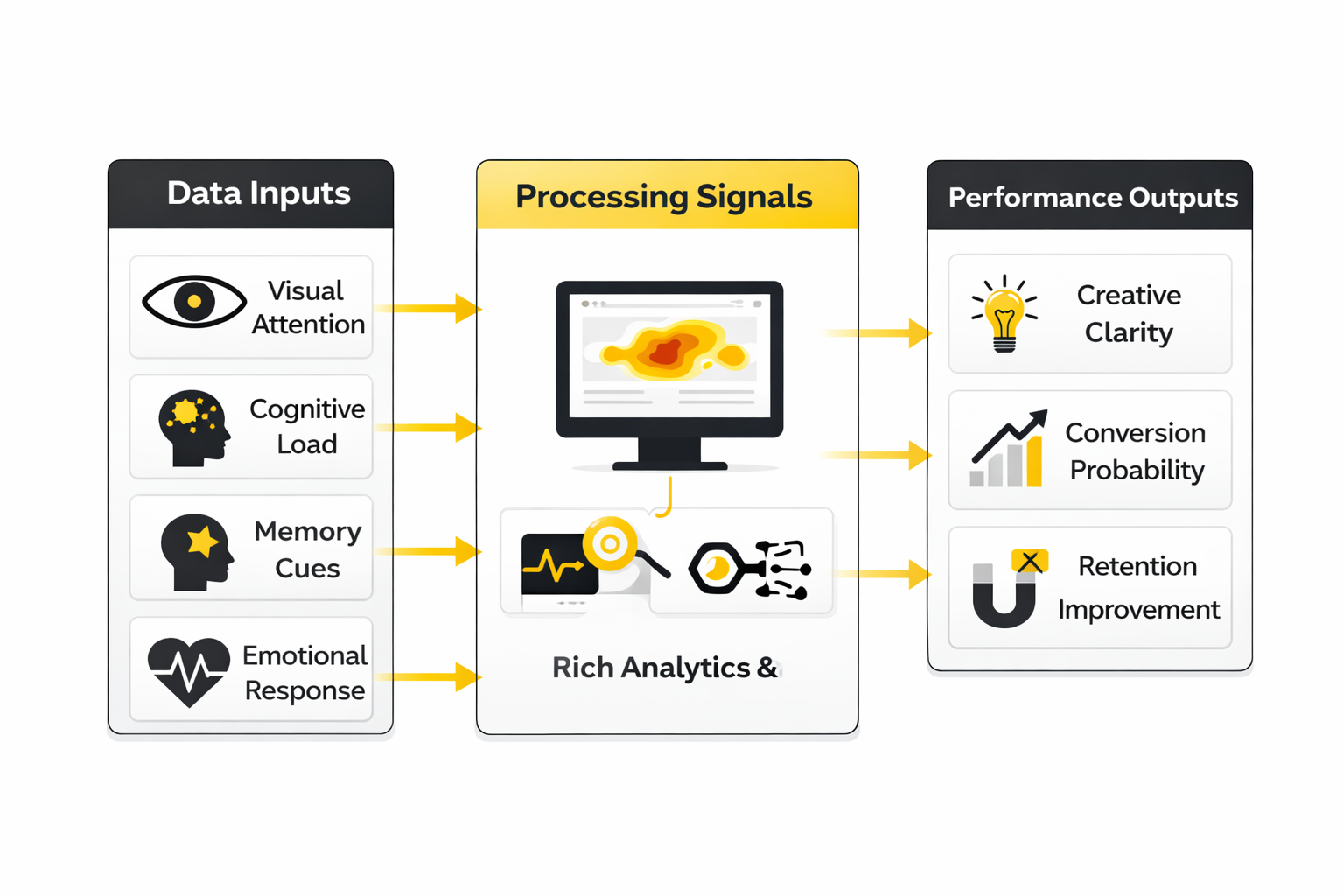 Data Inputs

Visual Attention

Cognitive Load

Memory Cues

Emotional Response

Processing Signals

Rich Analytics &

Performance Outputs

Creative Clarity

Conversion Probability

Retention Improvement